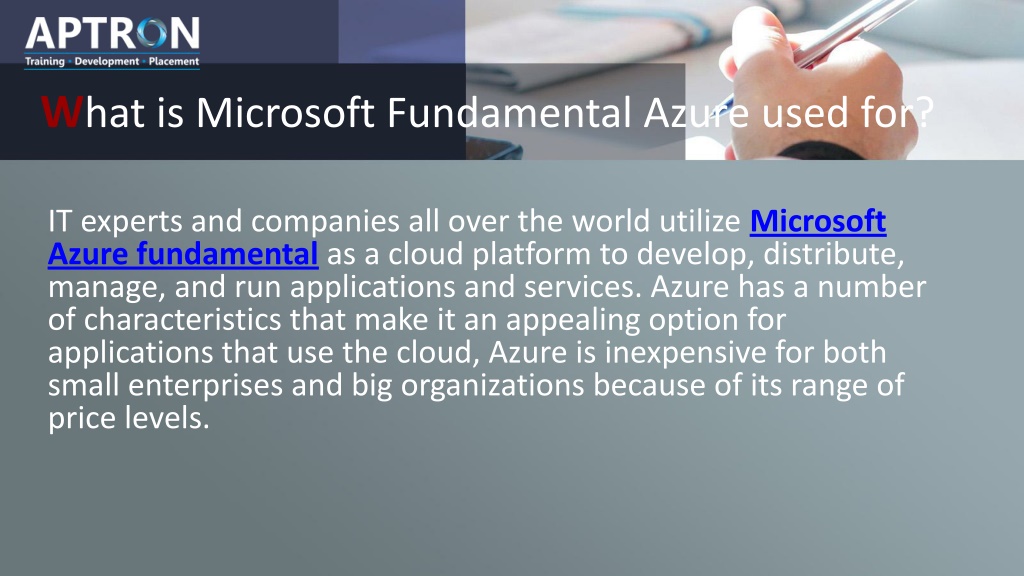 APTRON
Training • Development • Placement

What is Microsoft Fundamental Azure used for?

IT experts and companies all over the world utilize Microsoft Azure fundamental as a cloud platform to develop, distribute, manage, and run applications and services. Azure has a number of characteristics that make it an appealing option for applications that use the cloud, Azure is inexpensive for both small enterprises and big organizations because of its range of price levels.